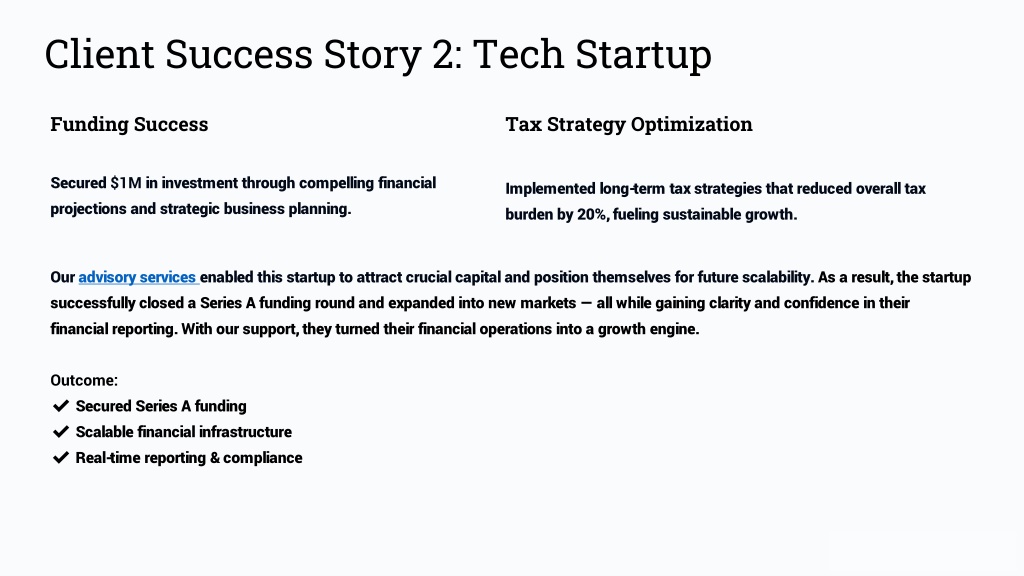 Client Success Story 2: Tech Startup

Funding Success

Secured $1M in investment through compelling financial projections and strategic business planning.

Tax Strategy Optimization

Implemented long-term tax strategies that reduced overall tax burden by 20%, fueling sustainable growth.

Our advisory services enabled this startup to attract crucial capital and position themselves for future scalability. As a result, the startup successfully closed a Series A funding round and expanded into new markets — all while gaining clarity and confidence in their financial reporting. With our support, they turned their financial operations into a growth engine.

Outcome:
✔ Secured Series A funding
✔ Scalable financial infrastructure
✔ Real-time reporting & compliance